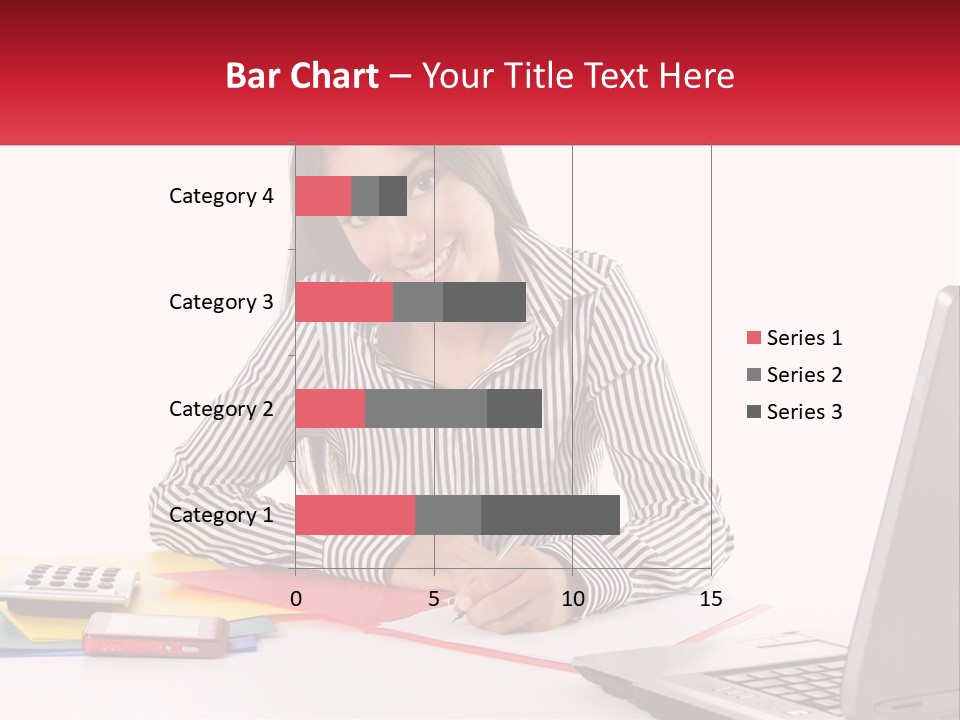 Bar Chart – Your Title Text Here

Category 4
Category 3
Category 2
Category 1

0
5
10
15

Series 1
Series 2
Series 3